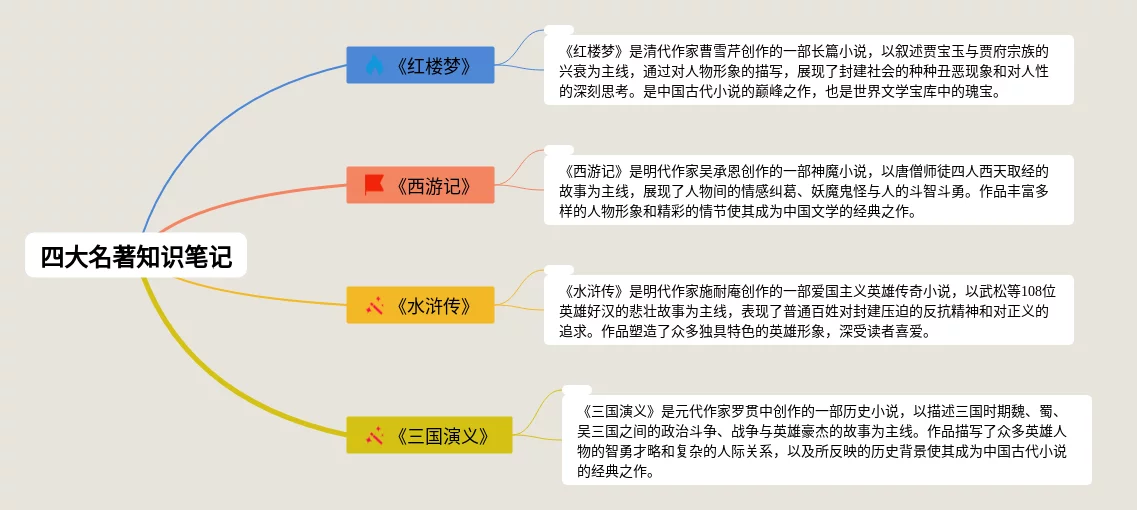 四大名著知识笔记

《红楼梦》

《红楼梦》是清代作家曹雪芹创作的一部长篇小说，以叙述贾宝玉与贾府宗族的兴衰为主线，通过对人物形象的描写，展现了封建社会的种种丑恶现象和对人性的深刻思考。是中国古代小说的巅峰之作，也是世界文学宝库中的瑰宝。

《西游记》

《西游记》是明代作家吴承恩创作的一部神魔小说，以唐僧师徒四人西天取经的故事为主线，展现了人物间的情感纠葛、妖魔鬼怪与人的斗智斗勇。作品丰富多样的人物形象和精彩的情节使其成为中国文学的经典之作。

《水浒传》

《水浒传》是明代作家施耐庵创作的一部爱国主义英雄传奇小说，以武松等108位英雄好汉的悲壮故事为主线，表现了普通百姓对封建压迫的反抗精神和对正义的追求。作品塑造了众多独具特色的英雄形象，深受读者喜爱。

《三国演义》

《三国演义》是元代作家罗贯中创作的一部历史小说，以描述三国时期魏、蜀、吴三国之间的政治斗争、战争与英雄豪杰的故事为主线。作品描写了众多英雄人物的智勇才略和复杂的人际关系，以及所反映的历史背景使其成为中国古代小说的经典之作。